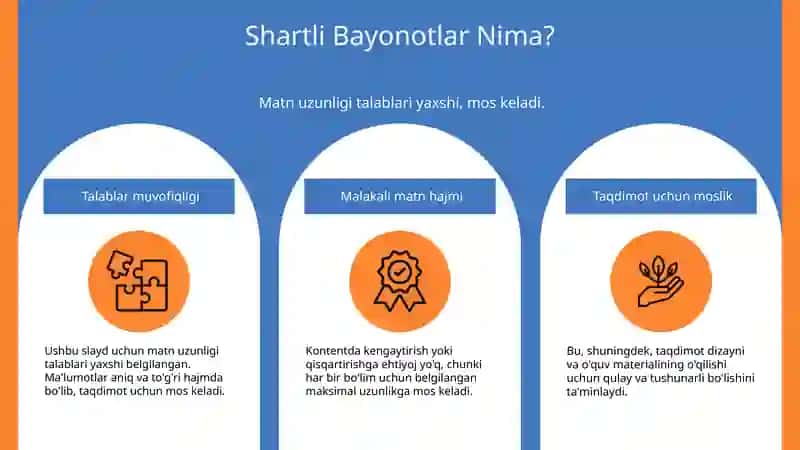 Shartli Bayonotlar Nima?

Matn uzunligi talablari yaxshi, mos keladi.

Talablar muvofiqligi

Ushbu slayd uchun matn uzunligi talablari yaxshi belgilangan. Ma'lumotlar aniq va to'g'ri hajmda bo'lib, taqdimot uchun mos keladi.

Malakali matn hajmi

Kontentda kengaytirish yoki qisqartirishga ehtiyoj yo'q, chunki har bir bo'lim uchun belgilangan maksimal uzunlikga mos keladi.

Taqdimot uchun moslik

Bu, shuningdek, taqdimot dizayni va o'quv materialining o'qilishi uchun qulay va tushunarli bo'lishini ta'minlaydi.